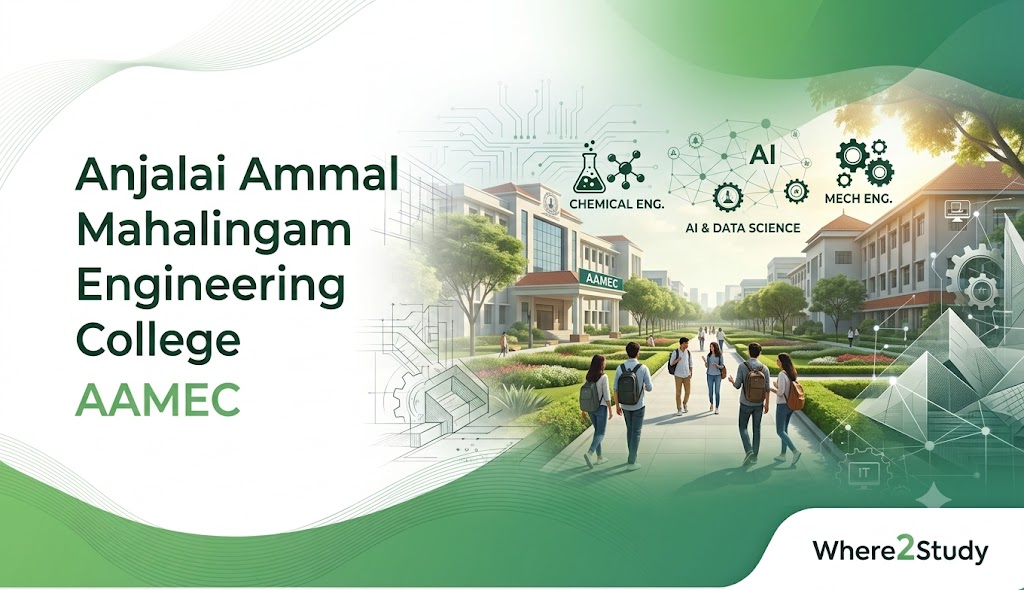 Anjalai Ammal Mahalingam Engineering College
AAMEC

CHEMICAL ENG.
AI
AI & DATA SCIENCE
MECH ENG.
AAMEC
IT

Where2Study